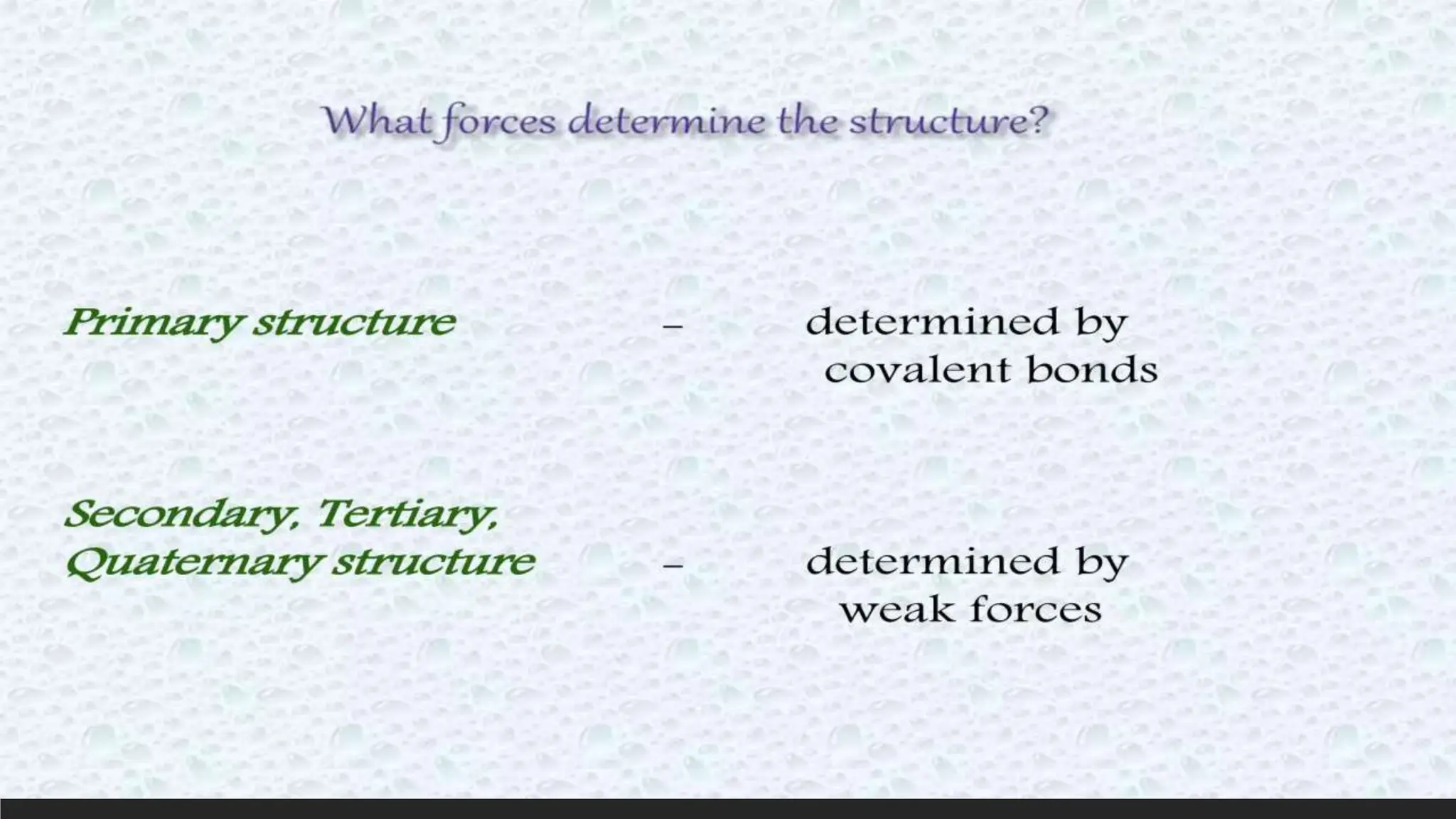 What forces determine the structure?

Primary structure – determined by covalent bonds

Secondary, Tertiary, Quaternary structure – determined by weak forces